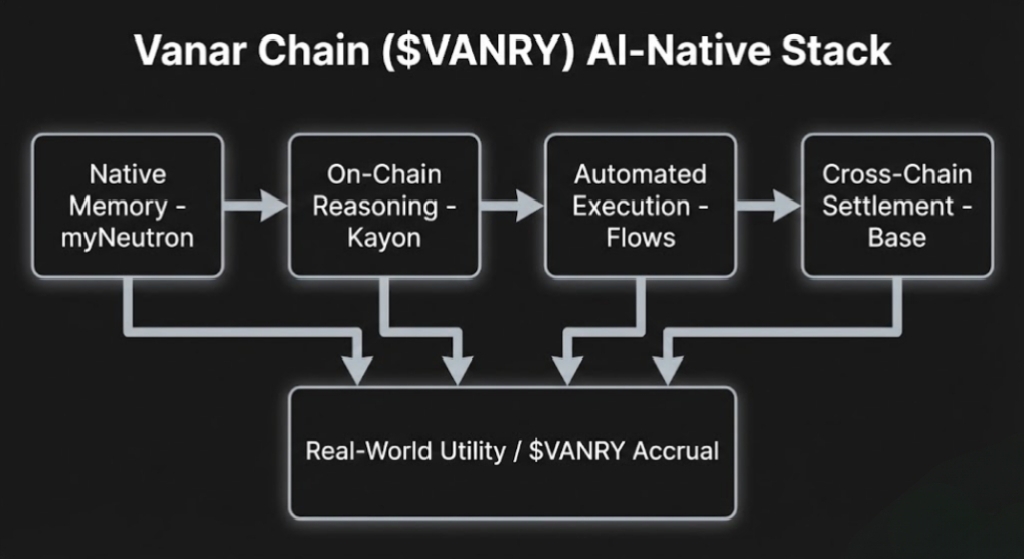 Vanar Chain (\$VANRY) AI-Native Stack

Native Memory - myNeutron

On-Chain Reasoning - Kayon

Automated Execution - Flows

Cross-Chain Settlement - Base

Real-World Utility / \$VANRY Accrual